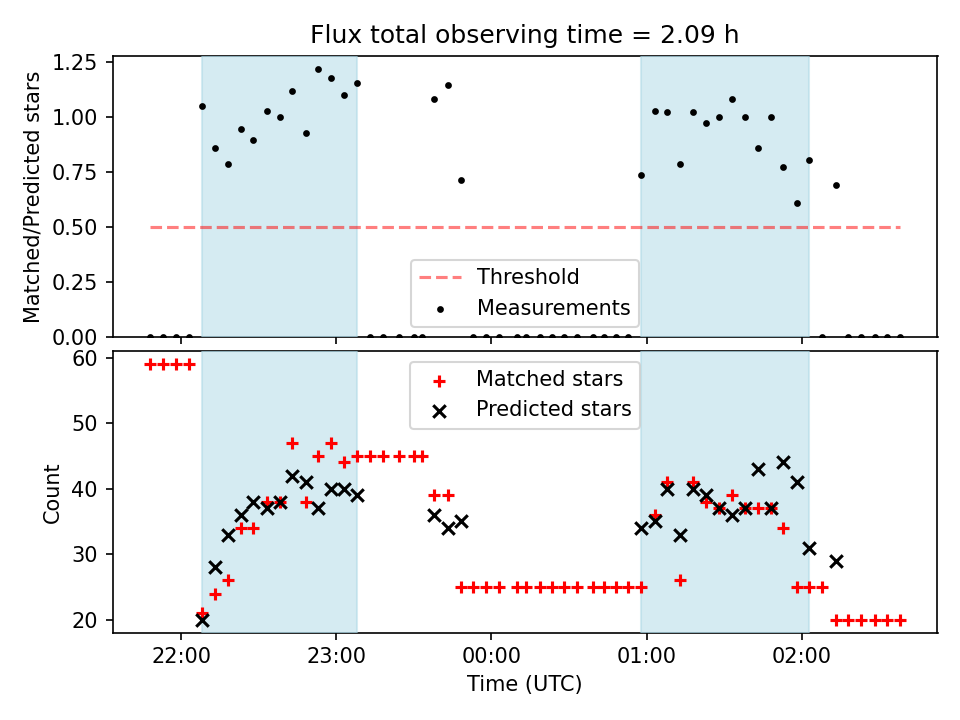 Flux total observing time = 2.09 h

Matched/Predicted stars

1.25
1.00
0.75
0.50
0.25
0.00

Threshold
Measurements

Count

60
50
40
30
20

Matched stars
Predicted stars

22:00
23:00
00:00
01:00
02:00

Time (UTC)